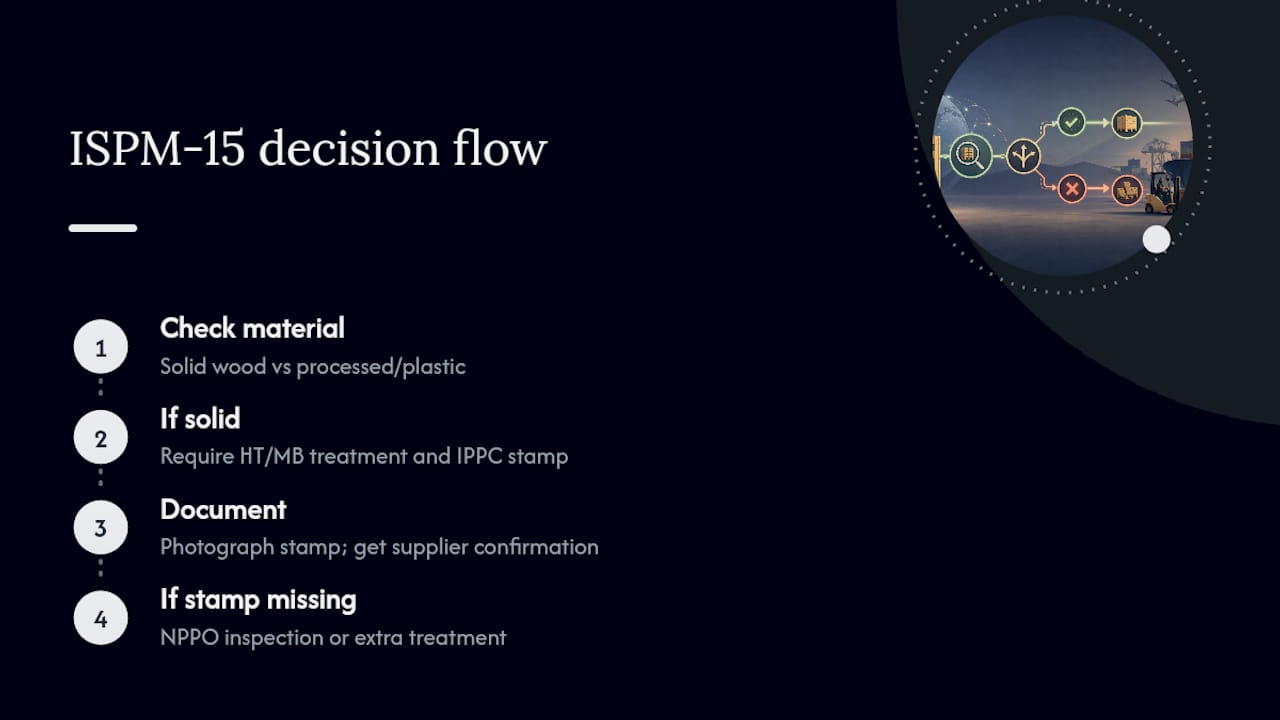 ISPM-15 decision flow

1
Check material
Solid wood vs processed/plastic

2
If solid
Require HT/MB treatment and IPPC stamp

3
Document
Photograph stamp; get supplier confirmation

4
If stamp missing
NPPO inspection or extra treatment